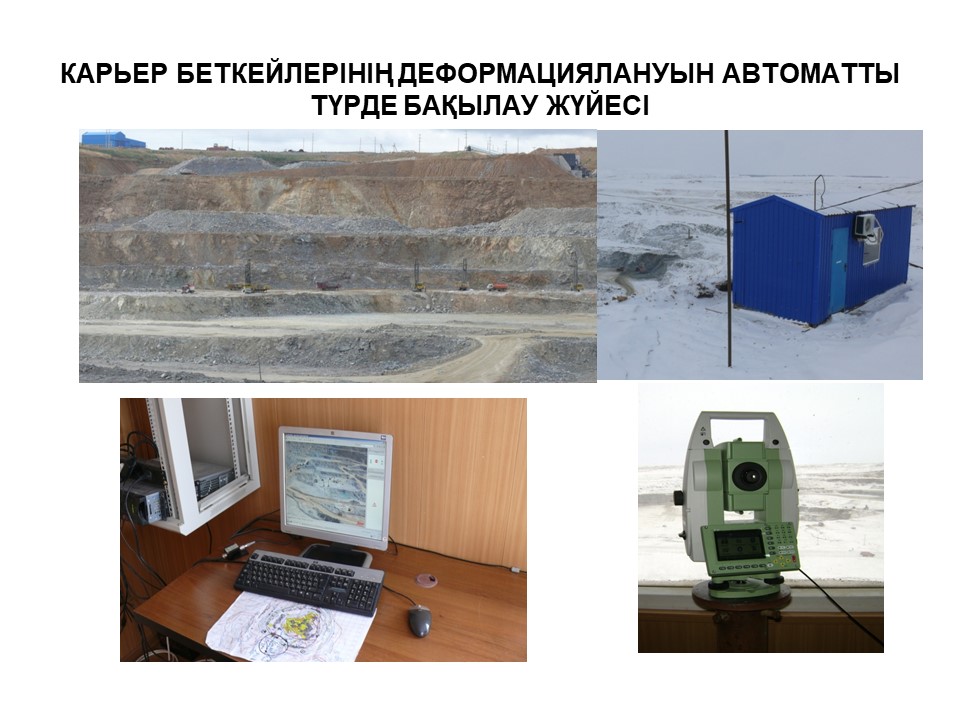 КАРЬЕР БЕТКЕЙЛЕРІНІҢ ДЕФОРМАЦИЯЛАНУЫН АВТОМАТТЫ ТҮРДЕ БАҚЫЛАУ ЖҮЙЕСІ